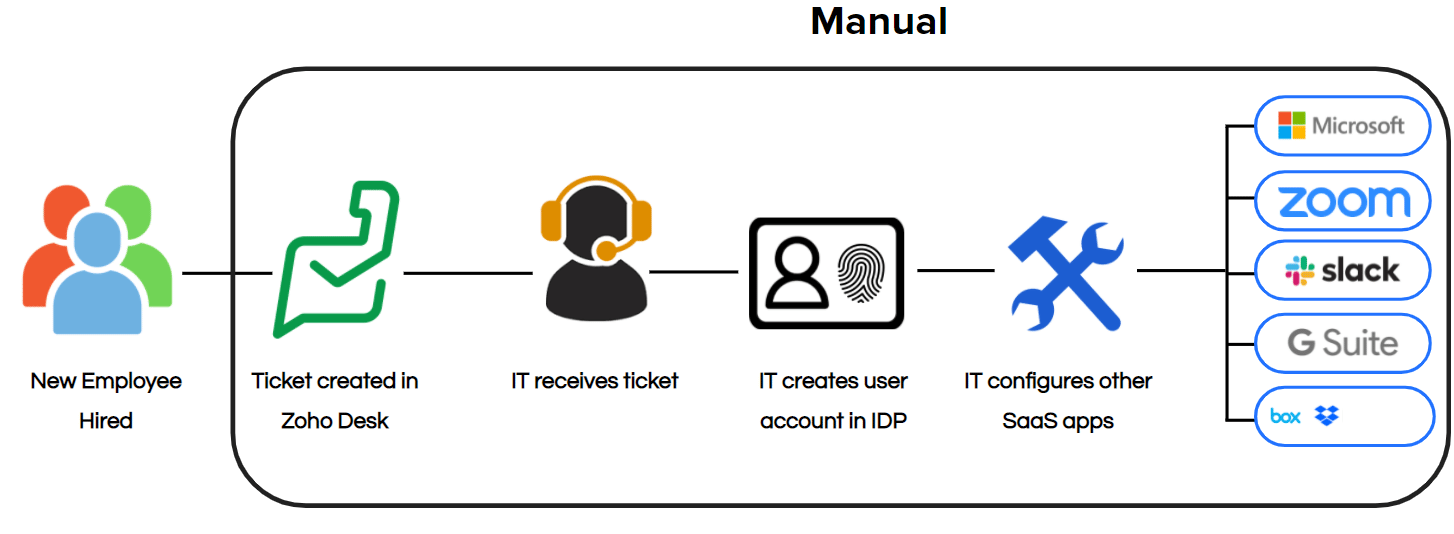 Manual

New Employee Hired

Ticket created in Zoho Desk

IT receives ticket

IT creates user account in IDP

IT configures other SaaS apps

Microsoft

zoom

slack

G Suite

box